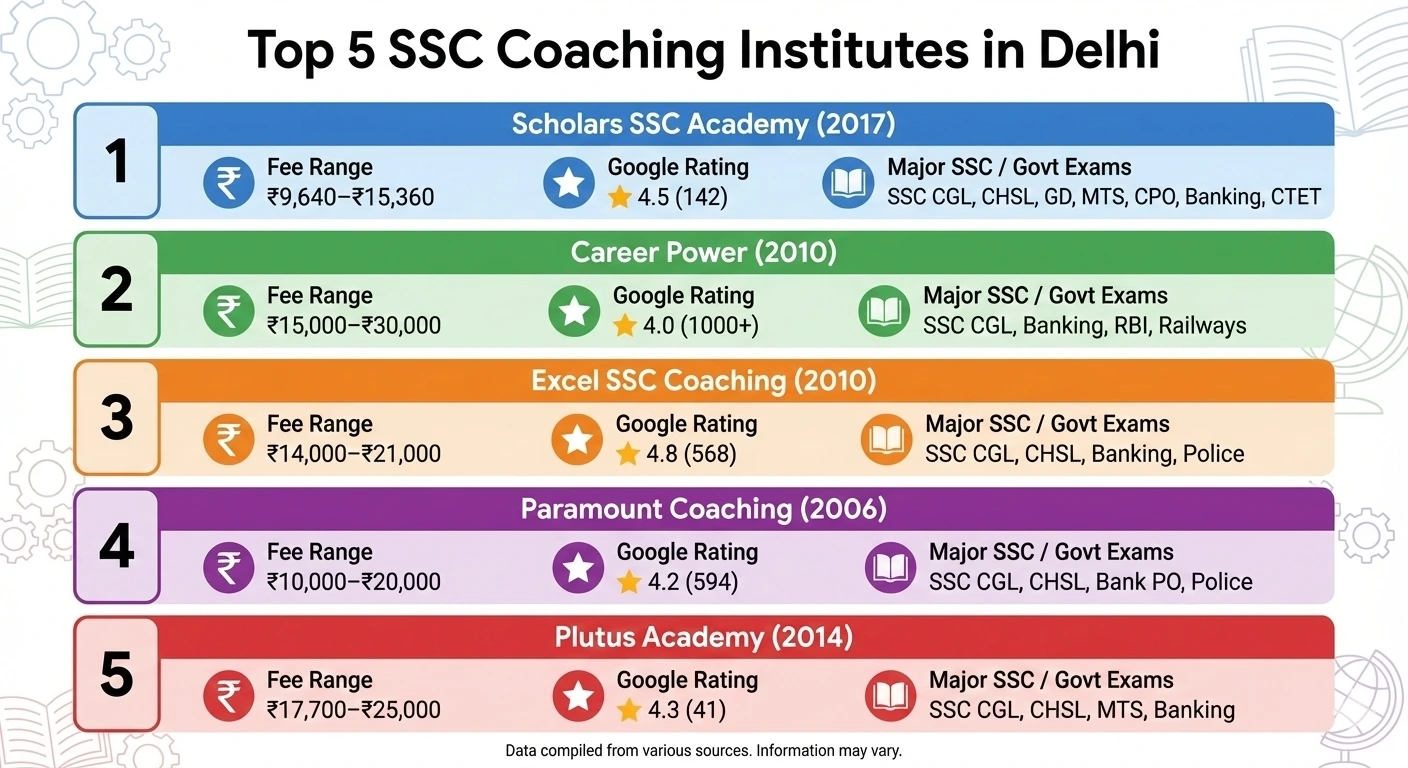 Top 5 SSC Coaching Institutes in Delhi

1
Scholars SSC Academy (2017)
Fee Range
₹9,640–₹15,360
Google Rating
4.5 (142)
Major SSC / Govt Exams
SSC CGL, CHSL, GD, MTS, CPO, Banking, CTET

2
Career Power (2010)
Fee Range
₹15,000–₹30,000
Google Rating
4.0 (1000+)
Major SSC / Govt Exams
SSC CGL, Banking, RBI, Railways

3
Excel SSC Coaching (2010)
Fee Range
₹14,000–₹21,000
Google Rating
4.8 (568)
Major SSC / Govt Exams
SSC CGL, CHSL, Banking, Police

4
Paramount Coaching (2006)
Fee Range
₹10,000–₹20,000
Google Rating
4.2 (594)
Major SSC / Govt Exams
SSC CGL, CHSL, Bank PO, Police

5
Plutus Academy (2014)
Fee Range
₹17,700–₹25,000
Google Rating
4.3 (41)
Major SSC / Govt Exams
SSC CGL, CHSL, MTS, Banking

Data compiled from various sources. Information may vary.